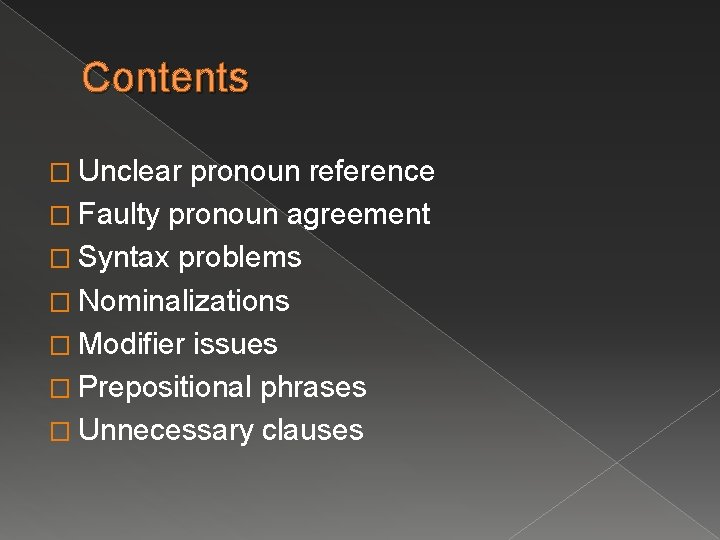 Contents

□ Unclear pronoun reference
□ Faulty pronoun agreement
□ Syntax problems
□ Nominalizations
□ Modifier issues
□ Prepositional phrases
□ Unnecessary clauses